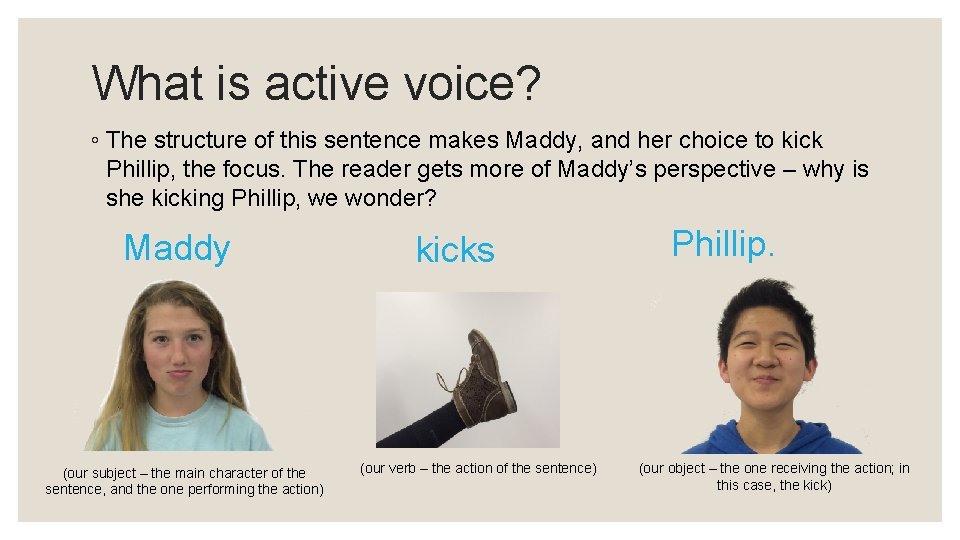 What is active voice?

◦ The structure of this sentence makes Maddy, and her choice to kick Phillip, the focus. The reader gets more of Maddy's perspective – why is she kicking Phillip, we wonder?

Maddy

kicks

Phillip.

(our subject – the main character of the sentence, and the one performing the action)

(our verb – the action of the sentence)

(our object – the one receiving the action; in this case, the kick)